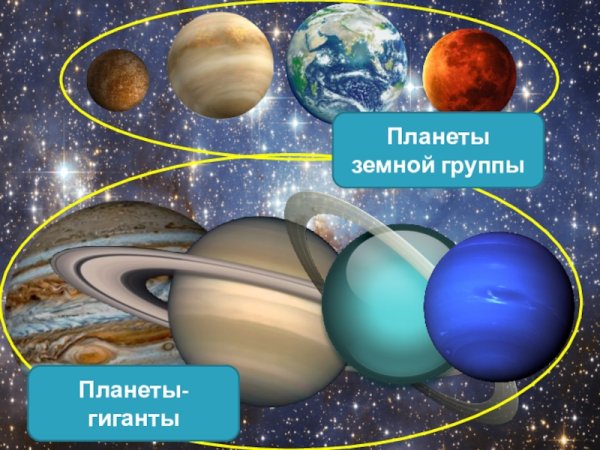 Планеты земной группы

Планеты-гиганты